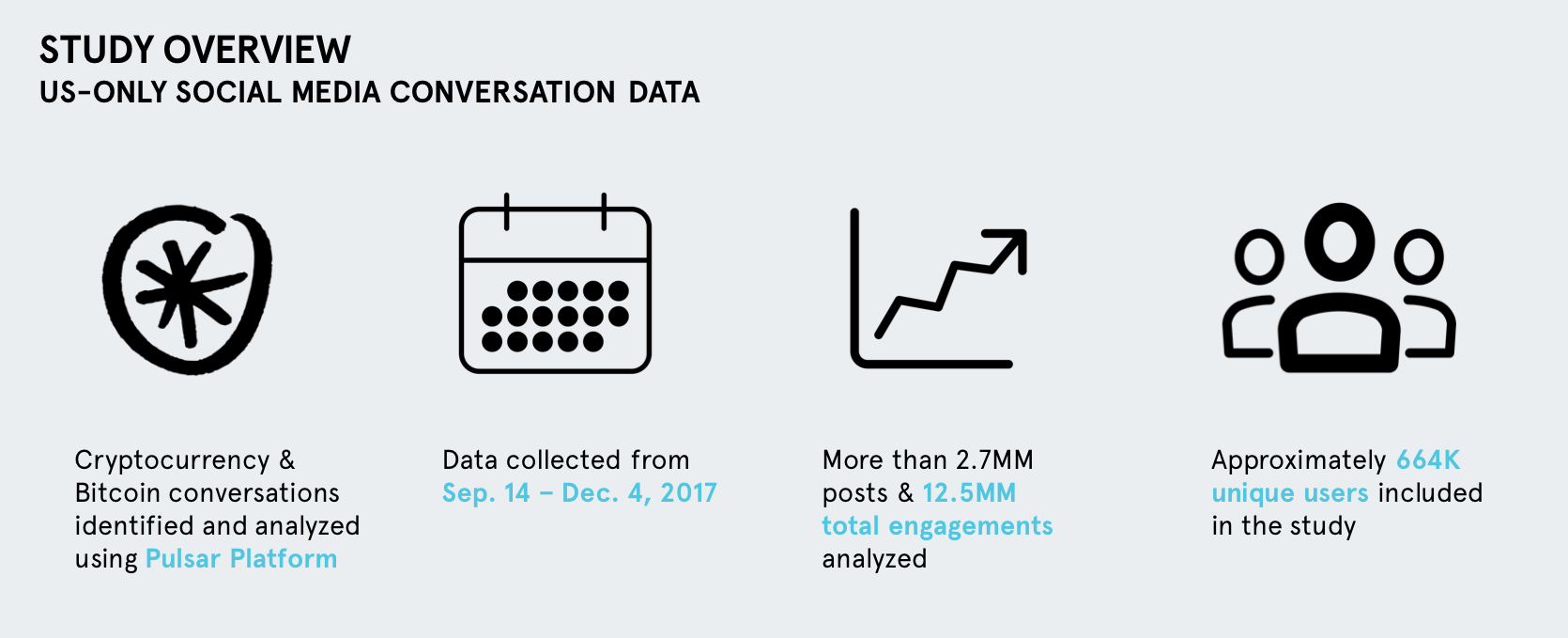 STUDY OVERVIEW
US-ONLY SOCIAL MEDIA CONVERSATION DATA

Cryptocurrency & Bitcoin conversations identified and analyzed using Pulsar Platform

Data collected from Sep. 14 – Dec. 4, 2017

More than 2.7MM posts & 12.5MM total engagements analyzed

Approximately 664K unique users included in the study